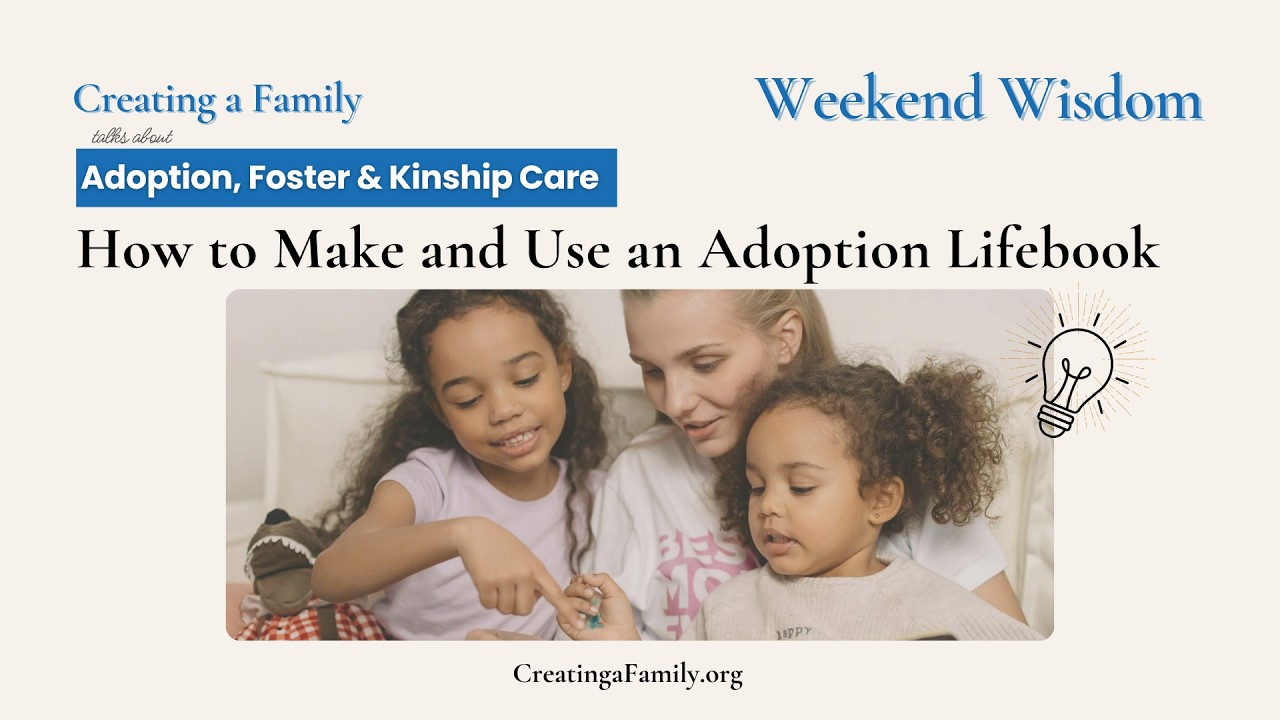 Creating a Family
talks about
Adoption, Foster & Kinship Care

Weekend Wisdom

How to Make and Use an Adoption Lifebook

CreatingaFamily.org